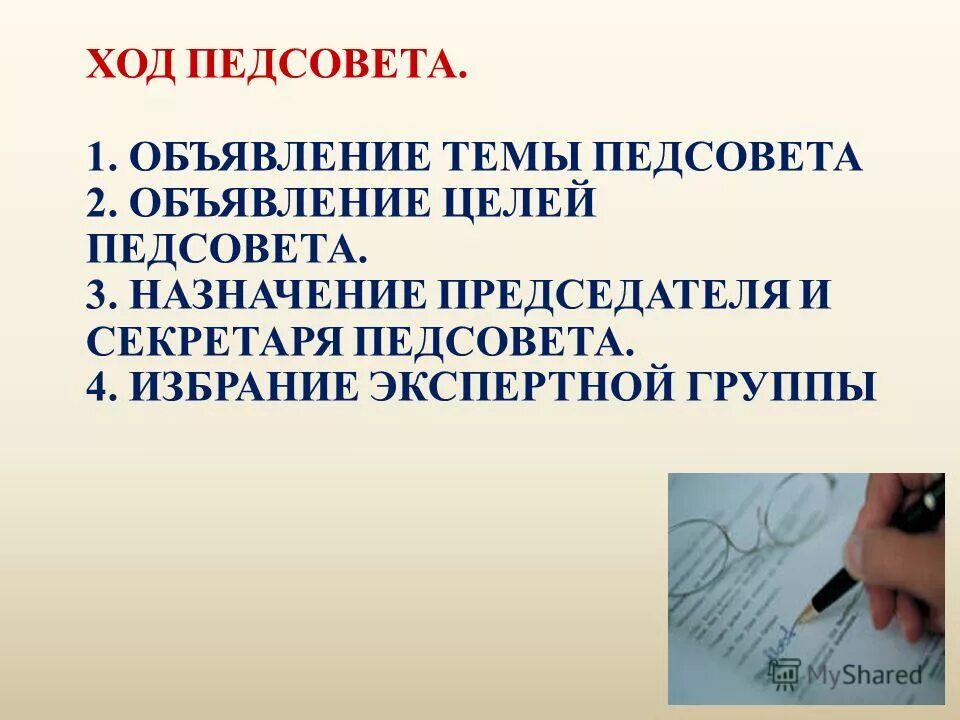 ХОД ПЕДСОВЕТА.

1. ОБЪЯВЛЕНИЕ ТЕМЫ ПЕДСОВЕТА
2. ОБЪЯВЛЕНИЕ ЦЕЛЕЙ ПЕДСОВЕТА.
3. НАЗНАЧЕНИЕ ПРЕДСЕДАТЕЛЯ И СЕКРЕТАРЯ ПЕДСОВЕТА.
4. ИЗБРАНИЕ ЭКСПЕРТНОЙ ГРУППЫ

MyShared